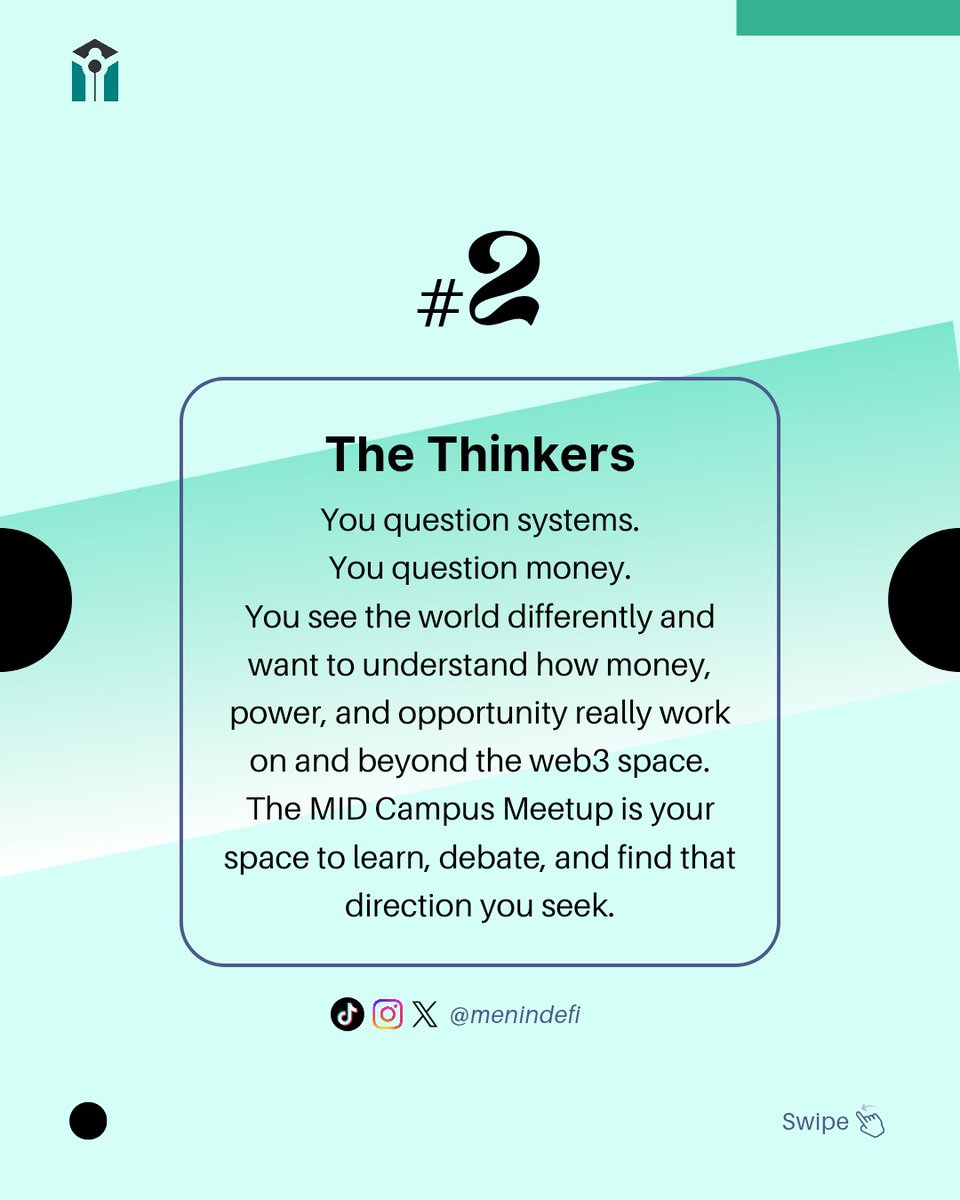 #2

The Thinkers

You question systems.
You question money.
You see the world differently and want to understand how money, power, and opportunity really work on and beyond the web3 space.
The MID Campus Meetup is your space to learn, debate, and find that direction you seek.

@menindefi

Swipe